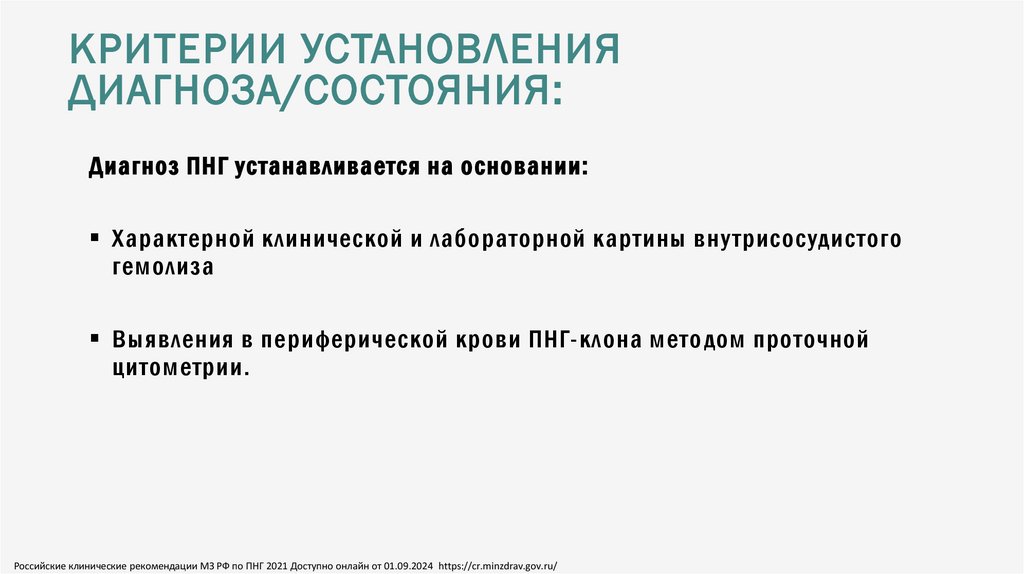 КРИТЕРИИ УСТАНОВЛЕНИЯ ДИАГНОЗА/СОСТОЯНИЯ:

Диагноз ПНГ устанавливается на основании:

▪ Характерной клинической и лабораторной картины внутрисосудистого гемолиза

▪ Выявления в периферической крови ПНГ-клона методом проточной цитометрии.

Российские клинические рекомендации МЗ РФ по ПНГ 2021 Доступно онлайн от 01.09.2024 https://cr.minzdrav.gov.ru/